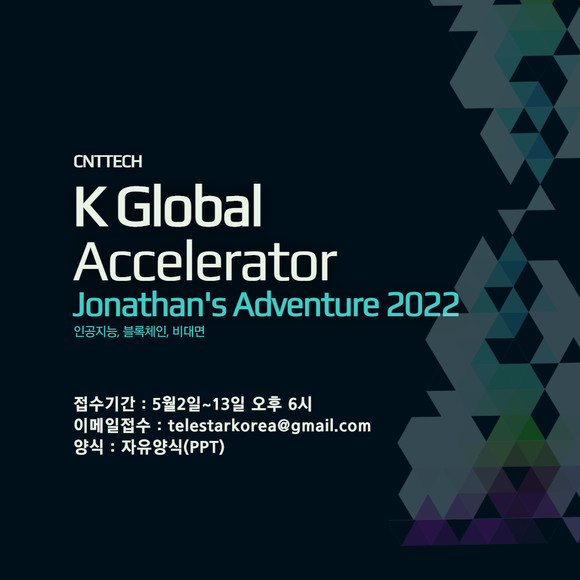 CNTTECH

K Global Accelerator

Jonathan's Adventure 2022

인공지능, 블록체인, 비대면

접수기간 : 5월2일~13일 오후 6시
이메일접수 : telestarkorea@gmail.com
양식 : 자유양식(PPT)